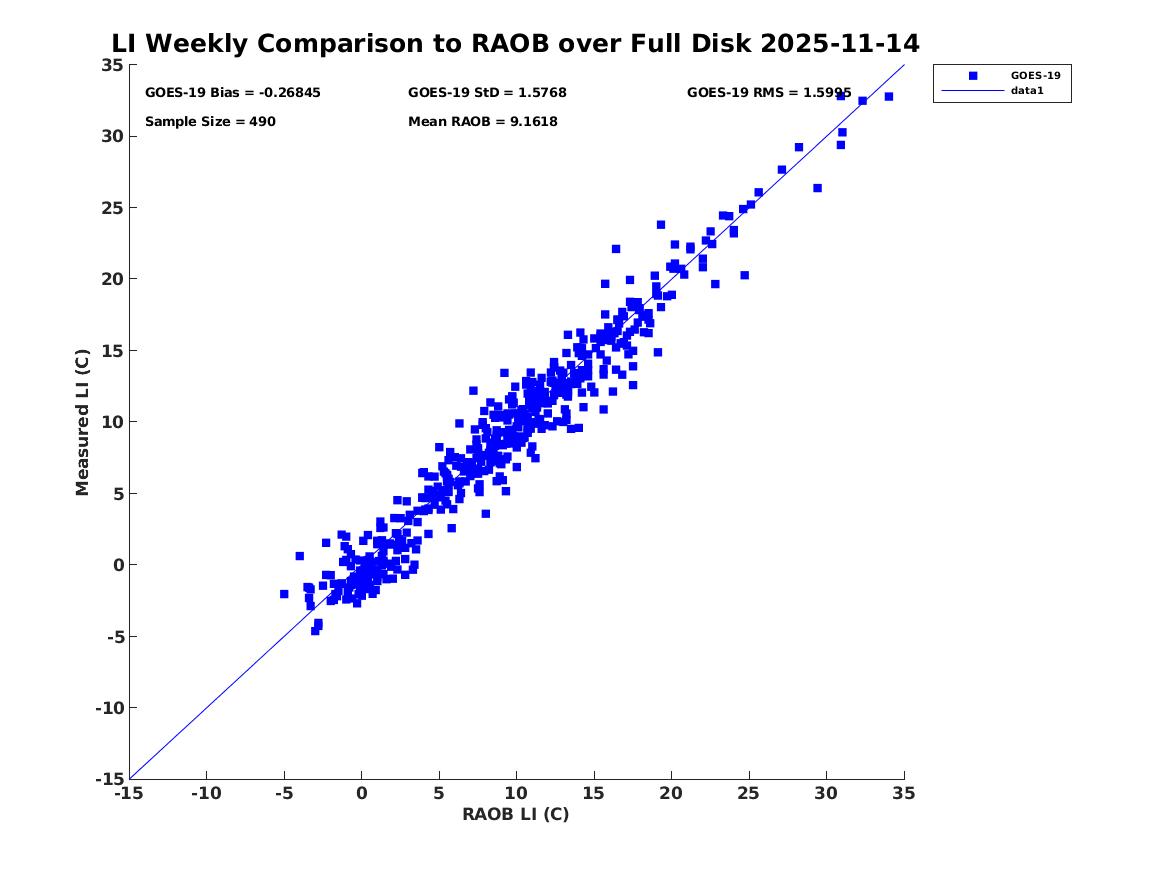 LI Weekly Comparison to RAOB over Full Disk 2025-11-14

GOES-19 Bias = -0.26845
GOES-19 StD = 1.5768
GOES-19 RMS = 1.5995
Sample Size = 490
Mean RAOB = 9.1618

GOES-19
data1

Measured LI (C)

35
30
25
20
15
10
5
0
-5
-10
-15

-15 -10 -5 0 5 10 15 20 25 30 35

RAOB LI (C)